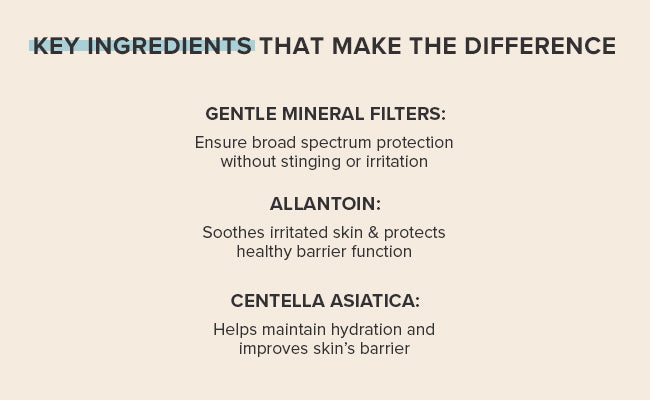 KEY INGREDIENTS THAT MAKE THE DIFFERENCE

GENTLE MINERAL FILTERS:

Ensure broad spectrum protection without stinging or irritation

ALLANTOIN:

Soothes irritated skin & protects healthy barrier function

CENTELLA ASIATICA:

Helps maintain hydration and improves skin's barrier